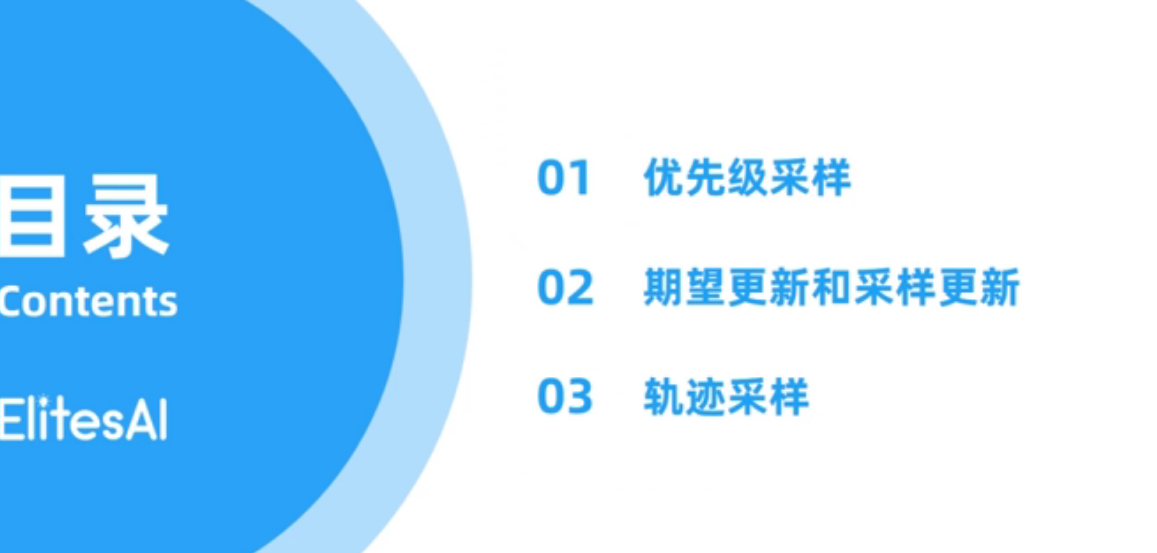 目录
Contents

ElitesAI

01 优先级采样

02 期望更新和采样更新

03 轨迹采样